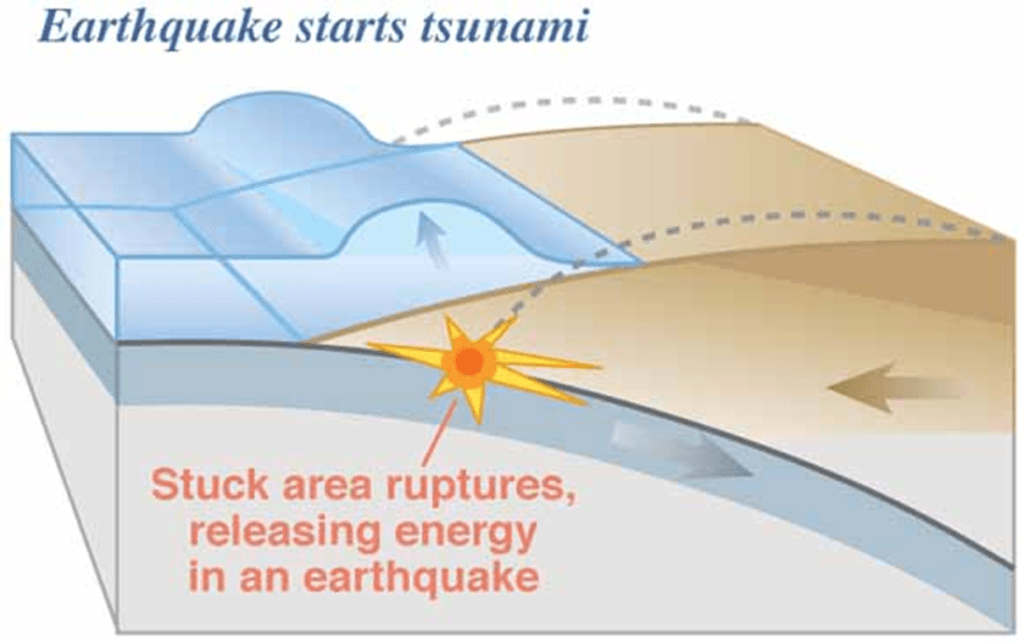 Earthquake starts tsunami

Stuck area ruptures, releasing energy in an earthquake